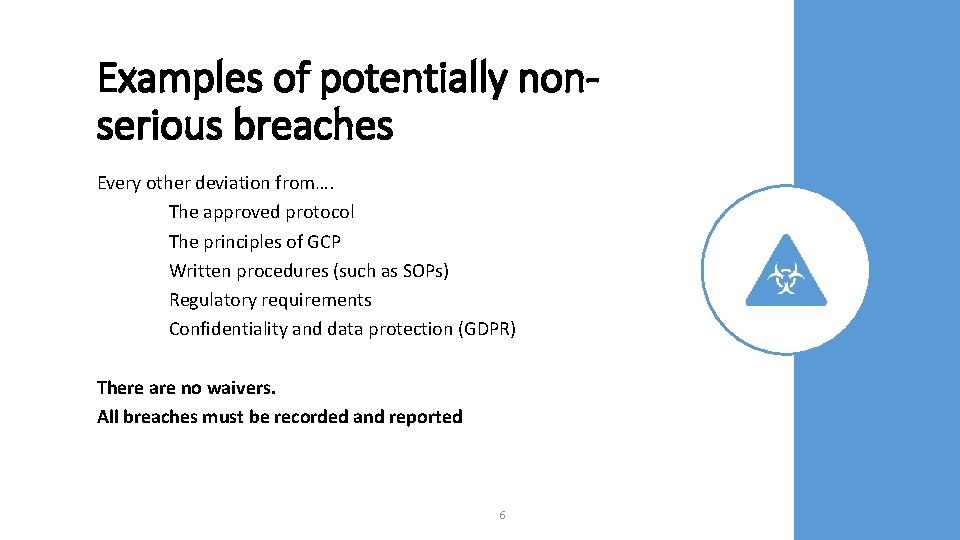 Examples of potentially non-serious breaches

Every other deviation from….
The approved protocol
The principles of GCP
Written procedures (such as SOPs)
Regulatory requirements
Confidentiality and data protection (GDPR)

There are no waivers.
All breaches must be recorded and reported

6